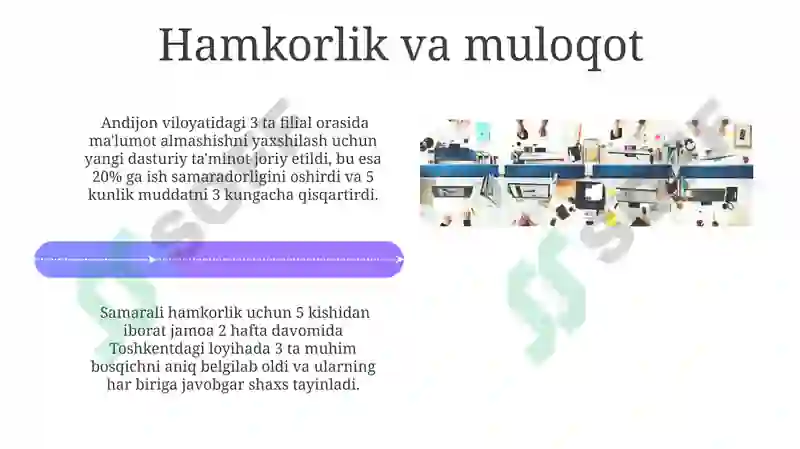 Hamkorlik va muloqot

Andijon viloyatidagi 3 ta filial orasida ma'lumot almashishni yaxshilash uchun yangi dasturiy ta'minot joriy etildi, bu esa 20% ga ish samaradorligini oshirdi va 5 kunlik muddatni 3 kungacha qisqartirdi.

Samarali hamkorlik uchun 5 kishidan iborat jamoa 2 hafta davomida Toshkentdagi loyihada 3 ta muhim bosqichni aniq belgilab oldi va ularning har biriga javobgar shaxs tayinladi.